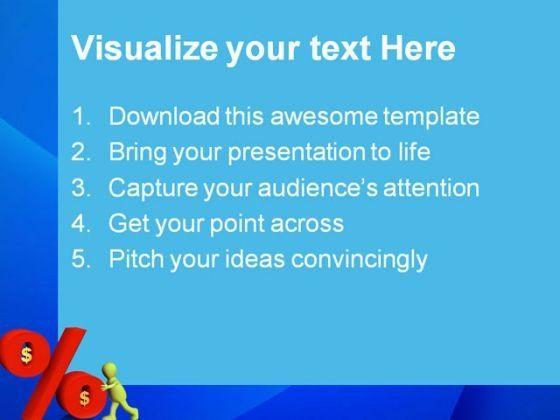 Visualize your text Here

1. Download this awesome template
2. Bring your presentation to life
3. Capture your audience's attention
4. Get your point across
5. Pitch your ideas convincingly

$
%
$